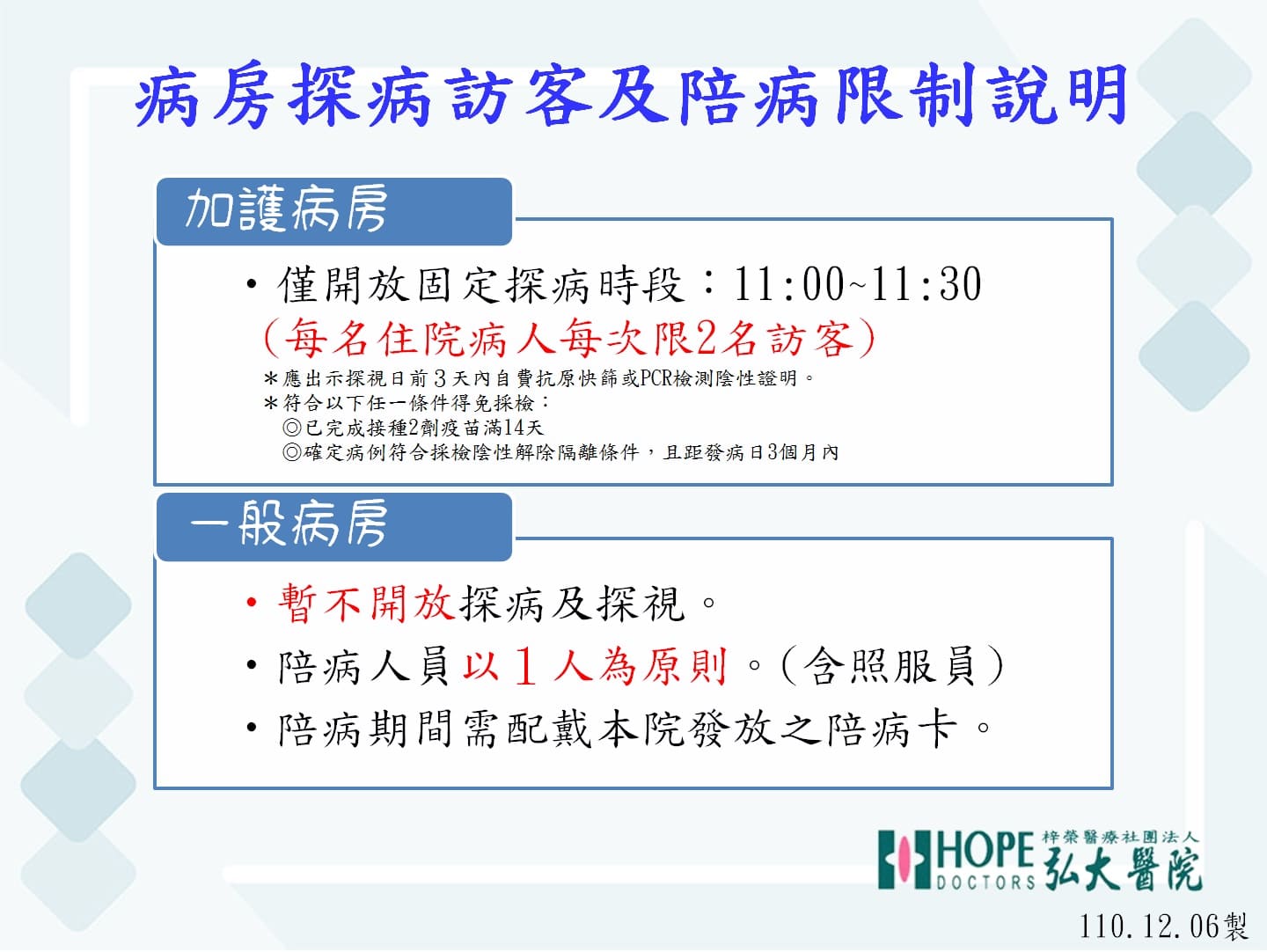 病房探病訪客及陪病限制說明

加護病房

• 僅開放固定探病時段：11:00~11:30
（每名住院病人每次限2名訪客）
＊應出示探視日前3天內自費抗原快篩或PCR檢測陰性證明。
＊符合以下任一條件得免採檢：
◎已完成接種2劑疫苗滿14天
◎確定病例符合採檢陰性解除隔離條件，且距發病日3個月內

一般病房

• 暫不開放探病及探視。
• 陪病人員以１人為原則。（含照服員）
• 陪病期間需配戴本院發放之陪病卡。

HOPE DOCTORS 梓榮醫療社團法人 弘大醫院

110.12.06製